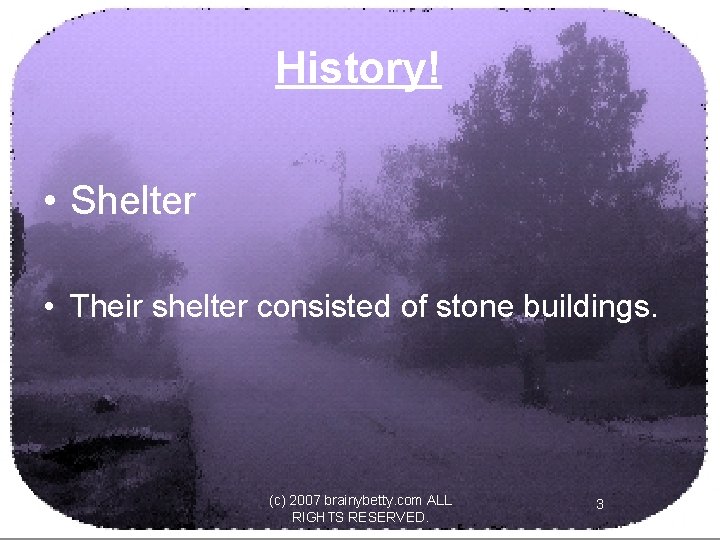 History!

• Shelter

• Their shelter consisted of stone buildings.

(c) 2007 brainybetty.com ALL RIGHTS RESERVED.

3